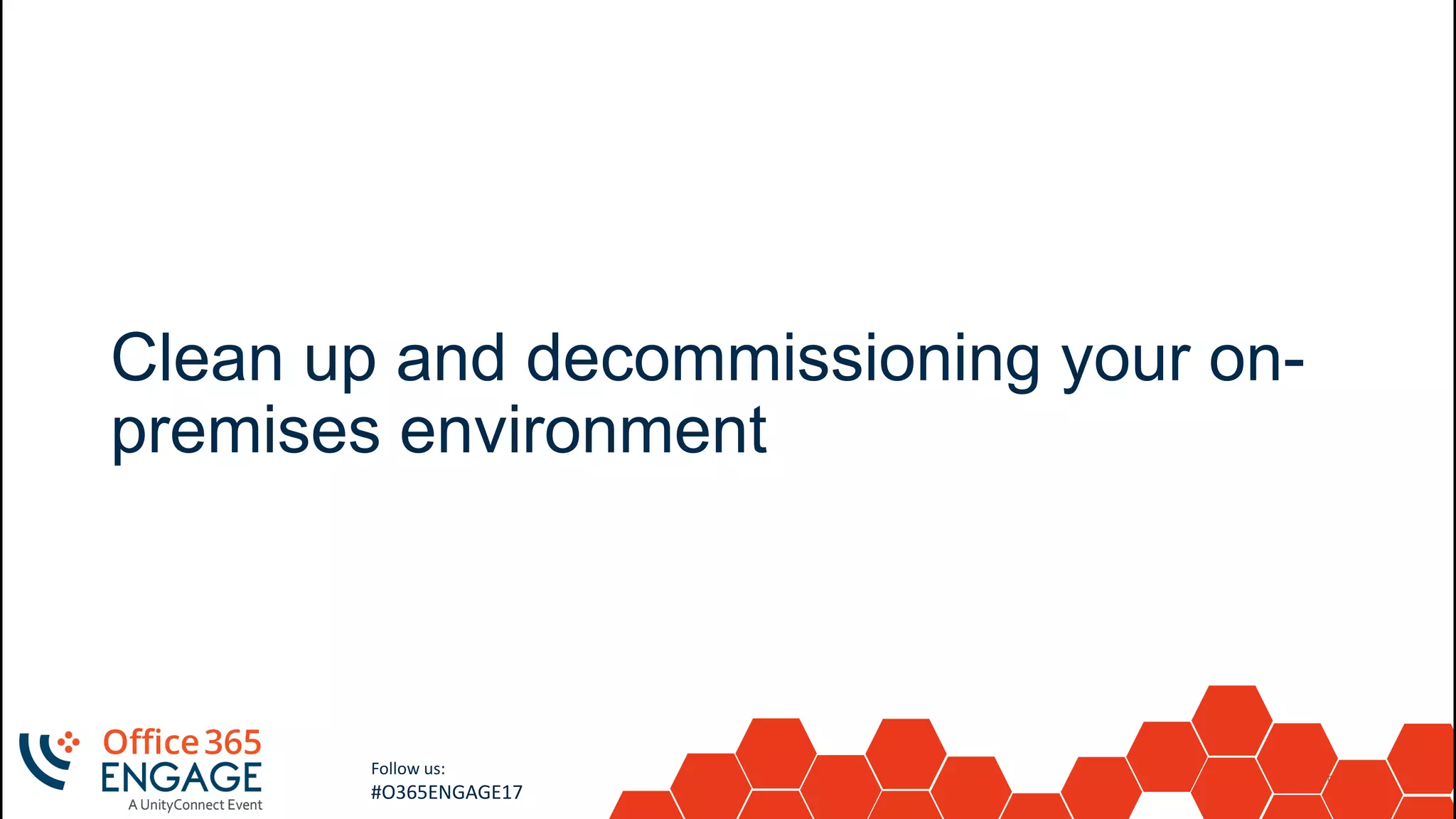 Clean up and decommissioning your on-premises environment

Office 365 ENGAGE
A UnityConnect Event

Follow us:
#O365ENGAGE17